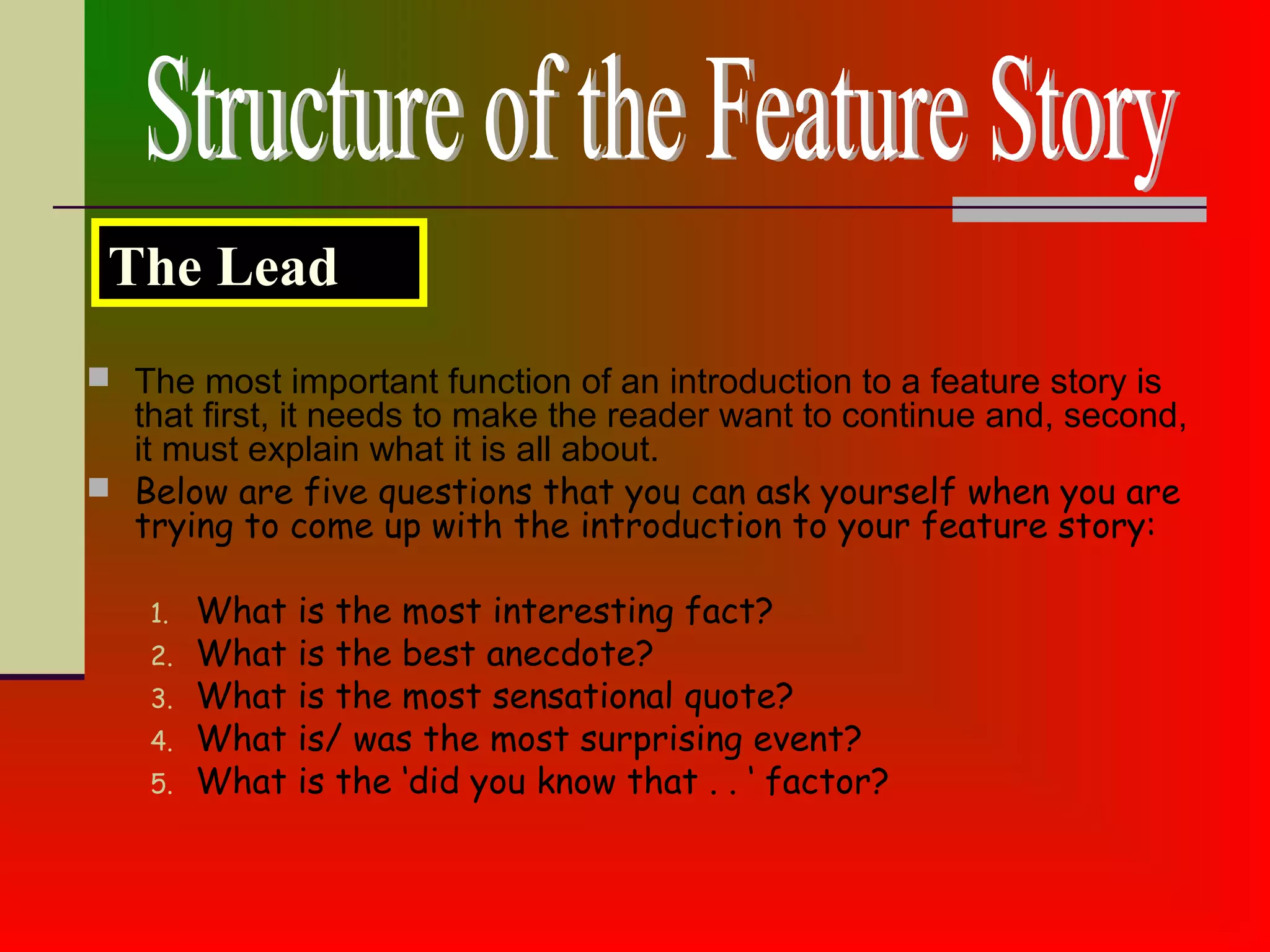 Structure of the Feature Story

The Lead

The most important function of an introduction to a feature story is that first, it needs to make the reader want to continue and, second, it must explain what it is all about.

Below are five questions that you can ask yourself when you are trying to come up with the introduction to your feature story:

1. What is the most interesting fact?
2. What is the best anecdote?
3. What is the most sensational quote?
4. What is/ was the most surprising event?
5. What is the 'did you know that . . ' factor?